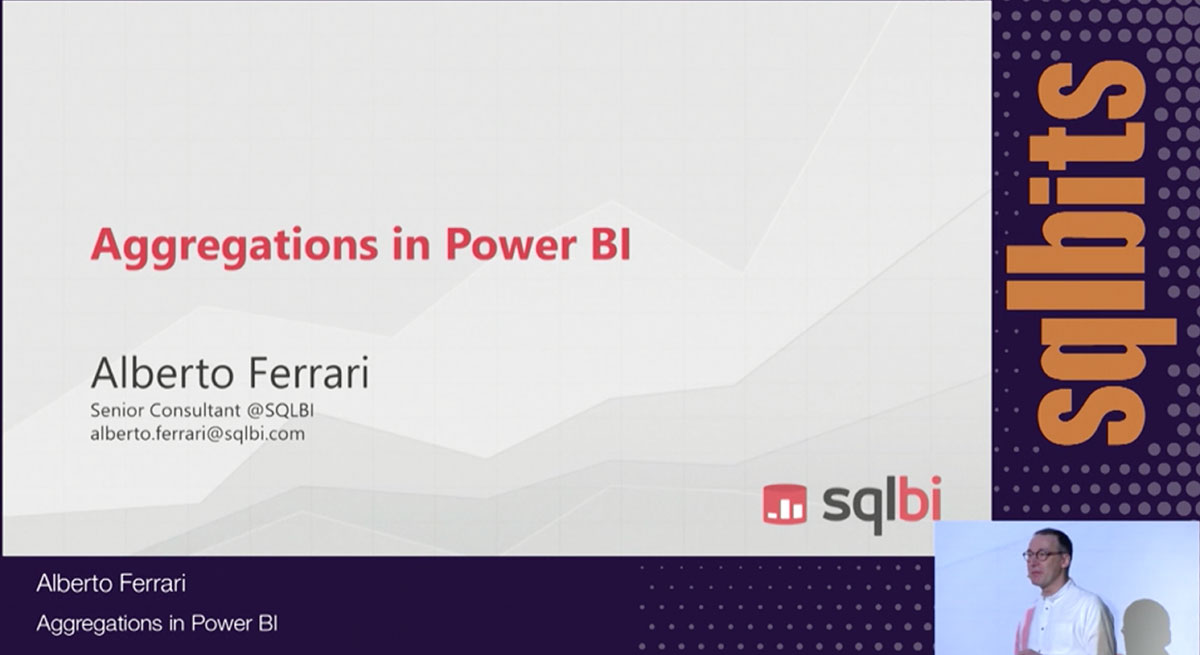 Aggregations in Power BI

Alberto Ferrari
Senior Consultant @SQLBI
alberto.ferrari@sqlbi.com

sqlbi

sqlbits

Alberto Ferrari
Aggregations in Power BI